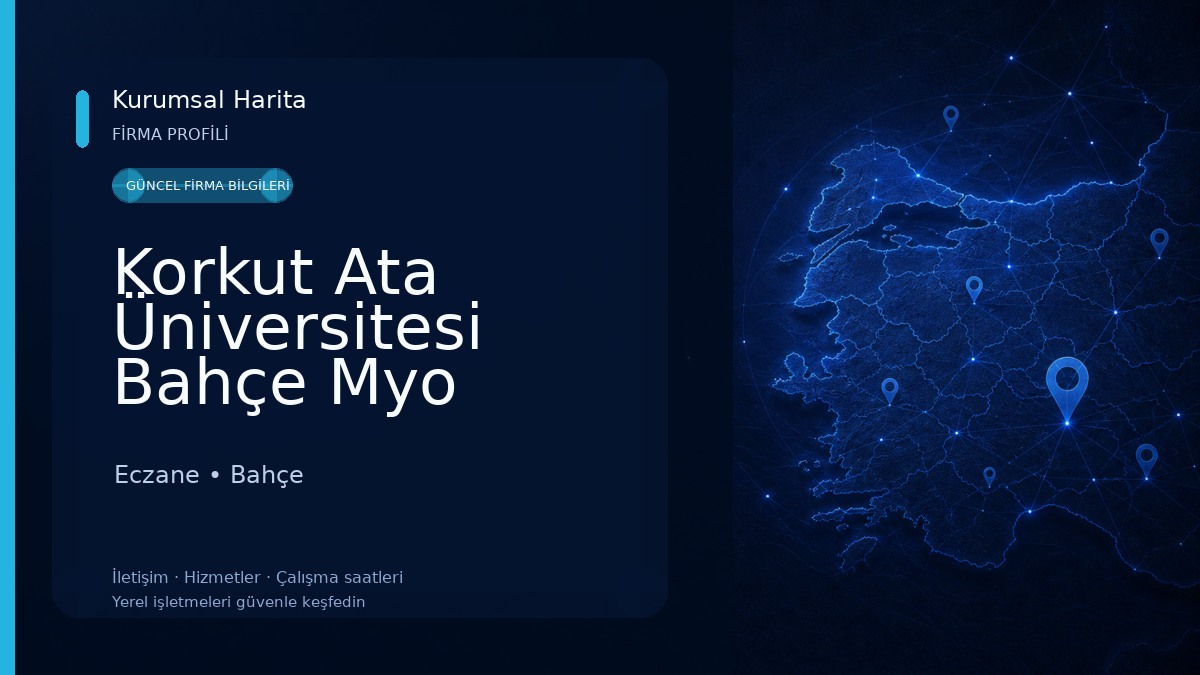 Kurumsal Harita
FİRMA PROFİLİ

GÜNCEL FİRMA BİLGİLERİ

Korkut Ata Üniversitesi Bahçe Myo

Eczane • Bahçe

İletişim · Hizmetler · Çalışma saatleri
Yerel işletmeleri güvenle keşfedin